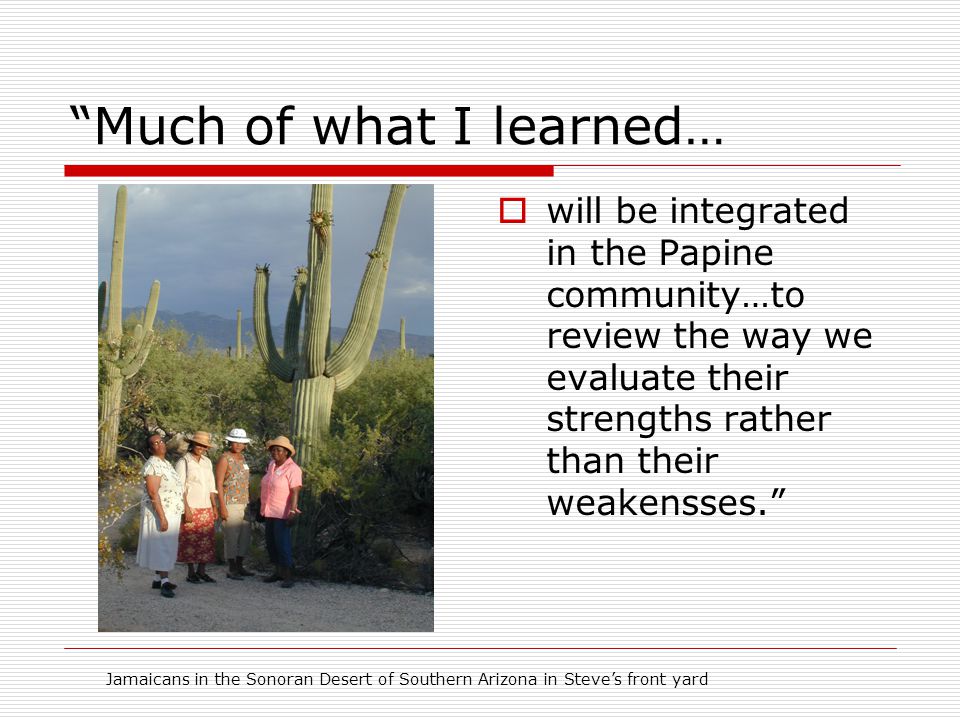 “Much of what I learned…

will be integrated in the Papine community…to review the way we evaluate their strengths rather than their weakensses.”

Jamaicans in the Sonoran Desert of Southern Arizona in Steve’s front yard